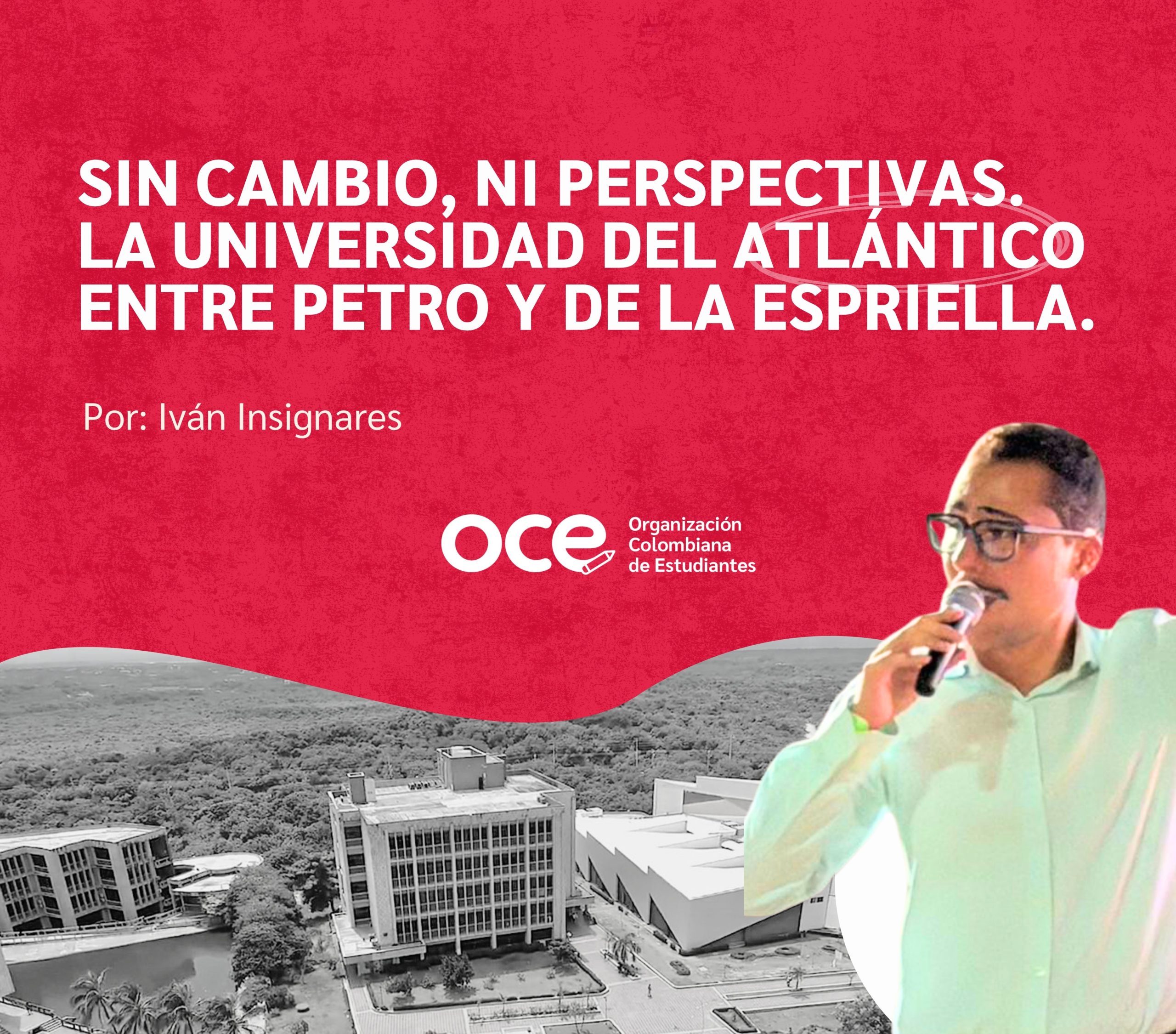 SIN CAMBIO, NI PERSPECTIVAS. LA UNIVERSIDAD DEL ATLÁNTICO ENTRE PETRO Y DE LA ESPRIELLA.

Por: Iván Insignares

oce
Organización
Colombiana
de Estudiantes